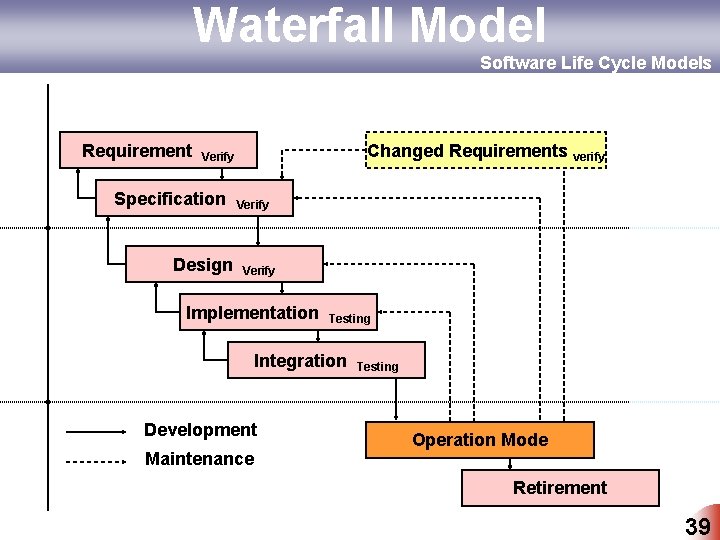 Waterfall Model

Software Life Cycle Models

Requirement Verify

Changed Requirements verify

Specification Verify

Design Verify

Implementation Testing

Integration Testing

Development

Maintenance

Operation Mode

Retirement

39